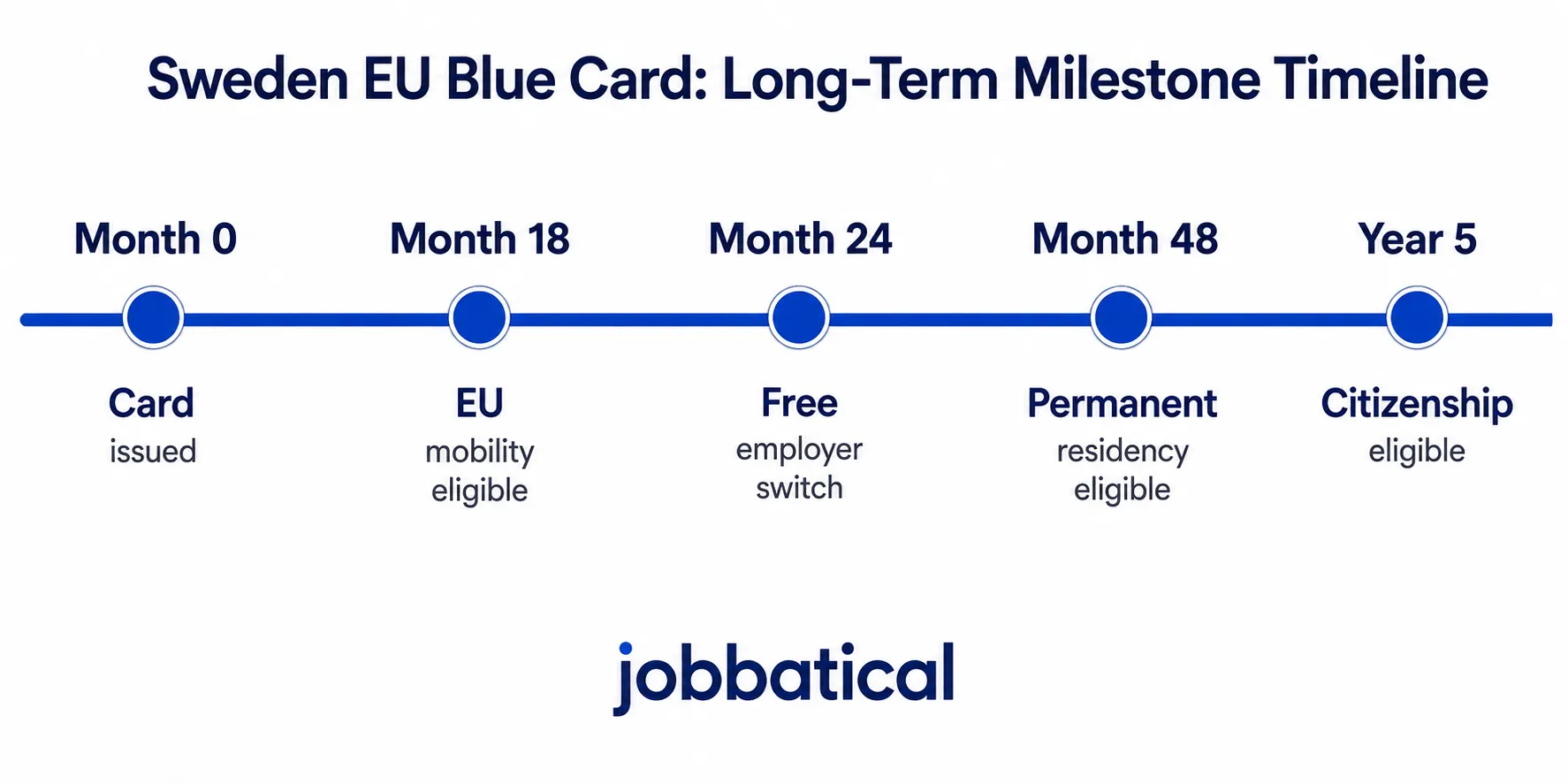 Sweden EU Blue Card: Long-Term Milestone Timeline

Month 0
Card
issued

Month 18
EU
mobility eligible

Month 24
Free
employer switch

Month 48
Permanent
residency eligible

Year 5
Citizenship
eligible

jobbatical